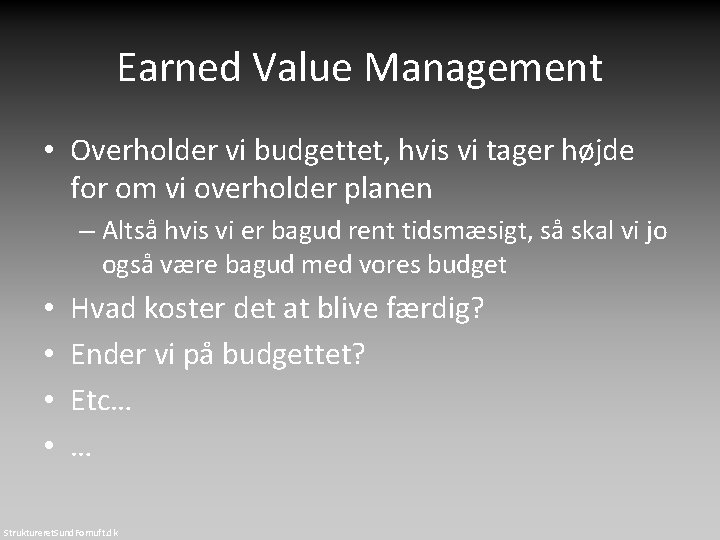 Earned Value Management

• Overholder vi budgettet, hvis vi tager højde for om vi overholder planen
– Altså hvis vi er bagud rent tidsmæsigt, så skal vi jo også være bagud med vores budget
• Hvad koster det at blive færdig?
• Ender vi på budgettet?
• Etc…
• …

StruktureretSundFornuft.dk